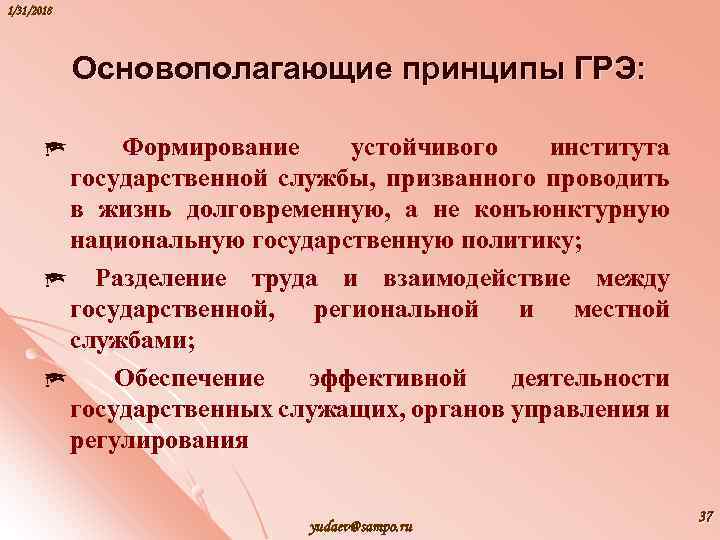 1/31/2018

Основополагающие принципы ГРЭ:

Формирование устойчивого института государственной службы, призванного проводить в жизнь долговременную, а не конъюнктурную национальную государственную политику;

Разделение труда и взаимодействие между государственной, региональной и местной службами;

Обеспечение эффективной деятельности государственных служащих, органов управления и регулирования

yudaev@sampo.ru

37